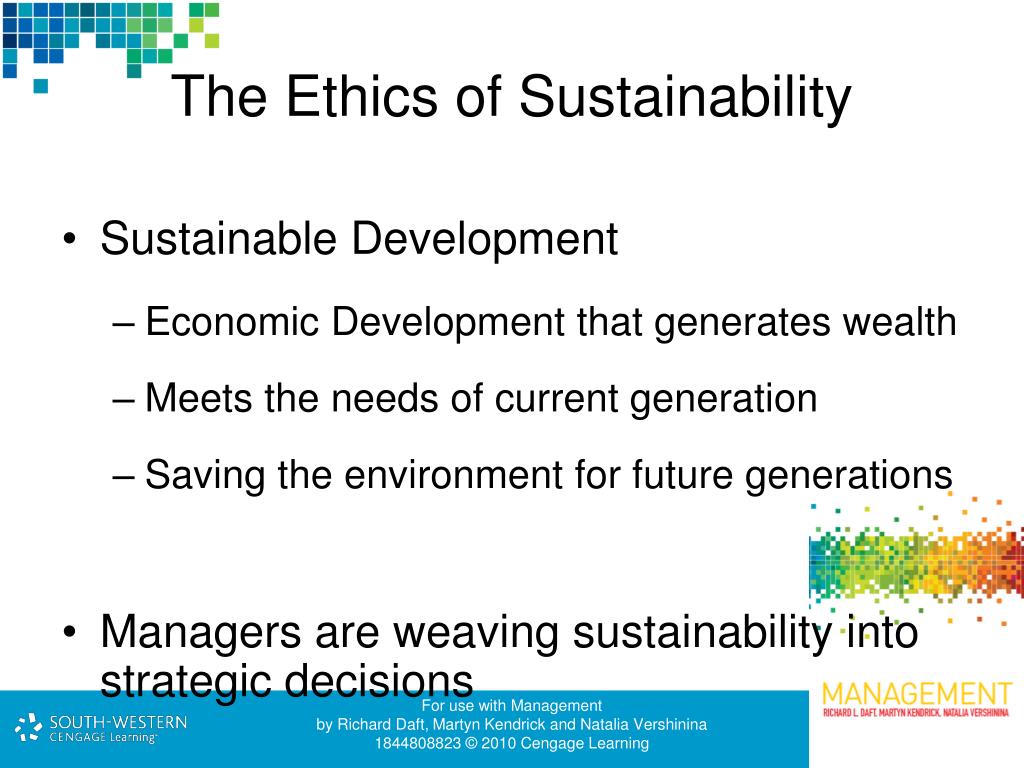 The Ethics of Sustainability

• Sustainable Development

– Economic Development that generates wealth

– Meets the needs of current generation

– Saving the environment for future generations

• Managers are weaving sustainability into strategic decisions

SOUTH-WESTERN
CENGAGE Learning

For use with Management
by Richard Daft, Martyn Kendrick and Natalia Vershinina
1844808823 © 2010 Cengage Learning

MANAGEMENT
RICHARD L. DAFT, MARTYN KENDRICK, NATALIA VERSHININA